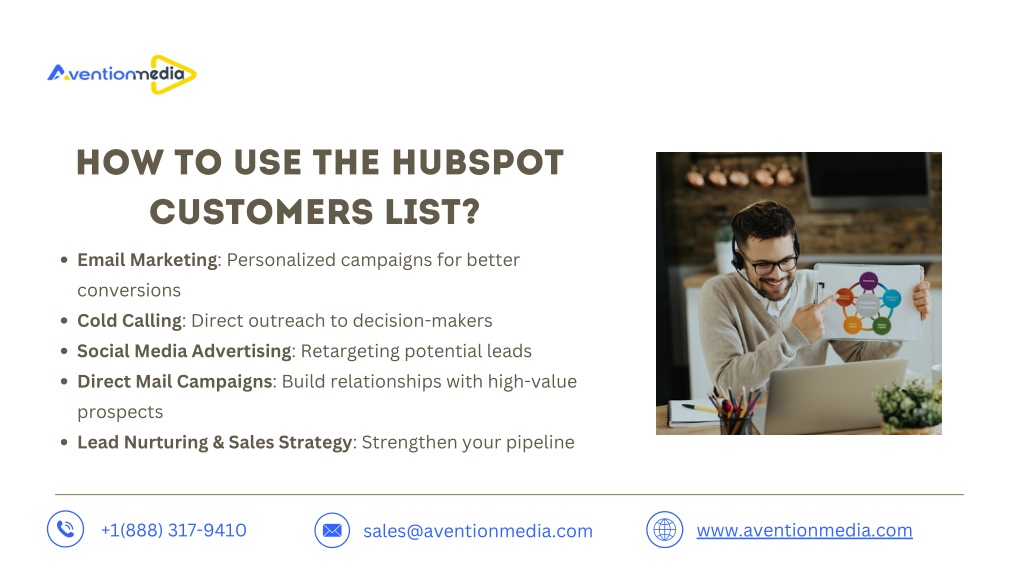 Aventionmedia

HOW TO USE THE HUBSPOT CUSTOMERS LIST?

- Email Marketing: Personalized campaigns for better conversions
- Cold Calling: Direct outreach to decision-makers
- Social Media Advertising: Retargeting potential leads
- Direct Mail Campaigns: Build relationships with high-value prospects
- Lead Nurturing & Sales Strategy: Strengthen your pipeline

+1(888) 317-9410

sales@aventionmedia.com

www.aventionmedia.com